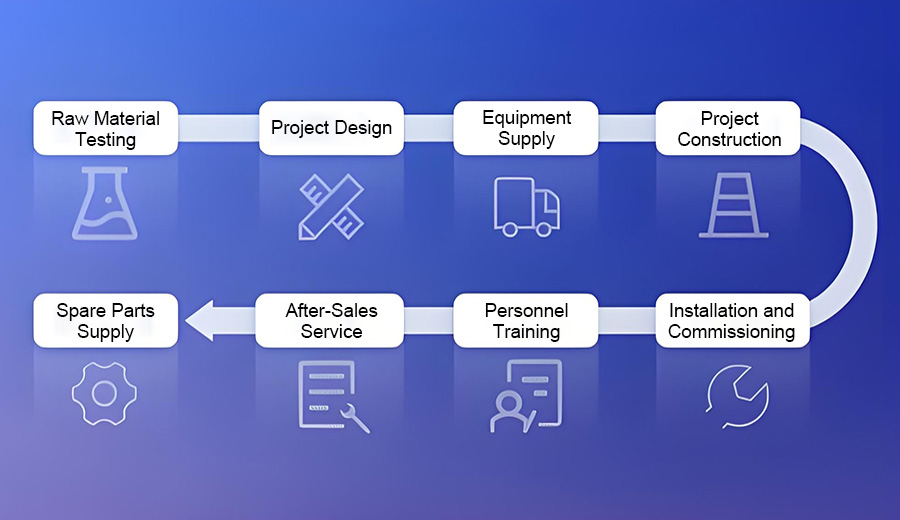 Raw Material Testing

Project Design

Equipment Supply

Project Construction

Installation and Commissioning

Personnel Training

After-Sales Service

Spare Parts Supply